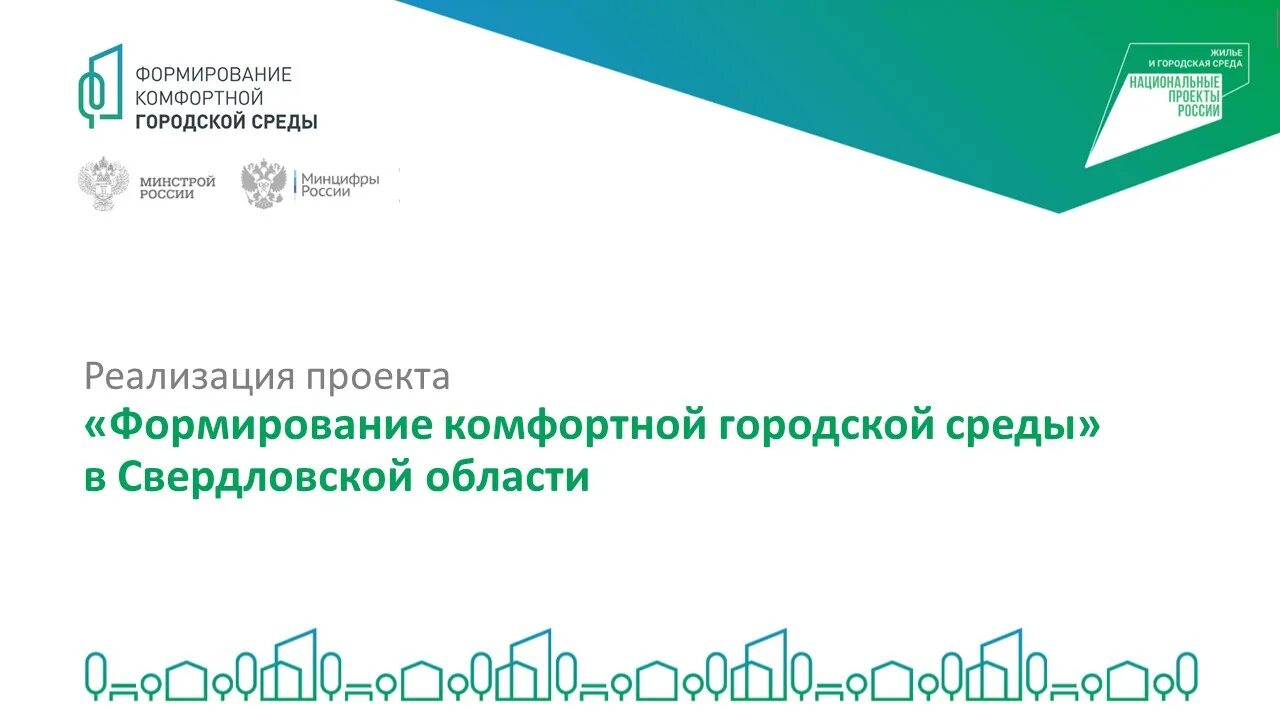 ФОРМИРОВАНИЕ
КОМФОРТНОЙ
ГОРОДСКОЙ СРЕДЫ

МИНСТРОЙ
РОССИИ

Минцифры
России

ЖИЛЬЕ
И ГОРОДСКАЯ СРЕДА
НАЦИОНАЛЬНЫЕ
ПРОЕКТЫ
РОССИИ

Реализация проекта
«Формирование комфортной городской среды»
в Свердловской области